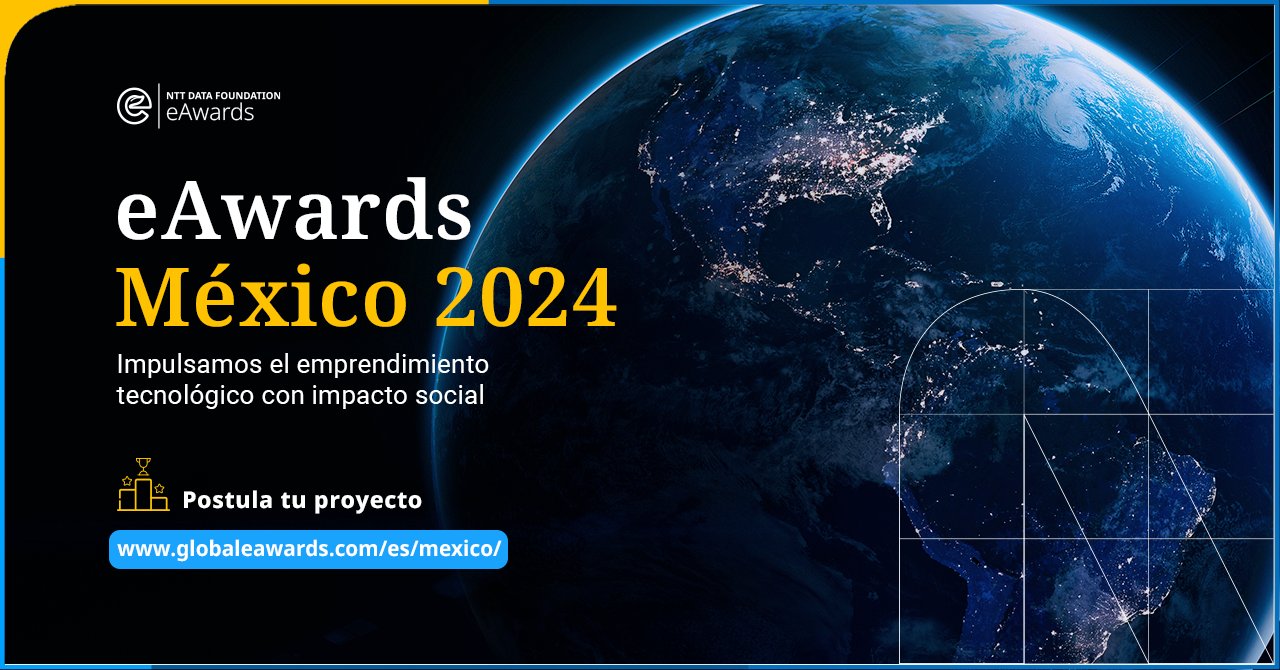 NTT DATA FOUNDATION
eAwards

eAwards
México 2024

Impulsamos el emprendimiento tecnológico con impacto social

Postula tu proyecto

www.globaleawards.com/es/mexico/